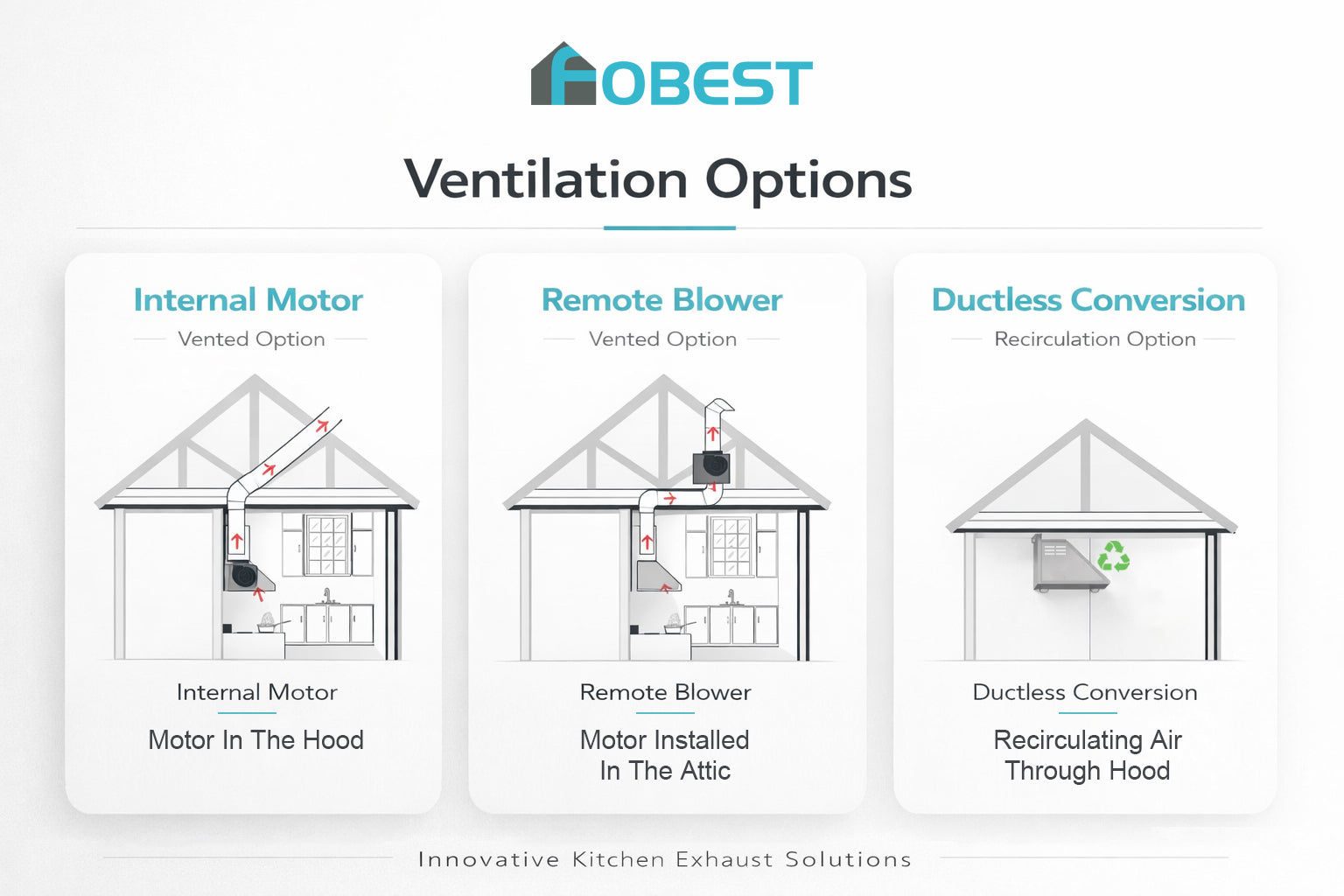 FOBEST

Ventilation Options

Internal Motor
Vented Option

Internal Motor
Motor In The Hood

Remote Blower
Vented Option

Remote Blower
Motor Installed In The Attic

Ductless Conversion
Recirculation Option

Ductless Conversion
Recirculating Air Through Hood

Innovative Kitchen Exhaust Solutions